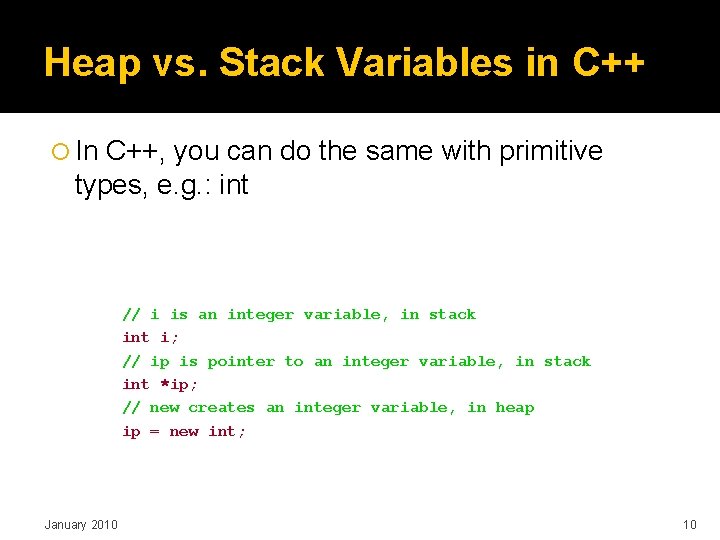 Heap vs. Stack Variables in C++

In C++, you can do the same with primitive types, e.g.: int

// i is an integer variable, in stack
int i;
// ip is pointer to an integer variable, in stack
int *ip;
// new creates an integer variable, in heap
ip = new int;

January 2010

10